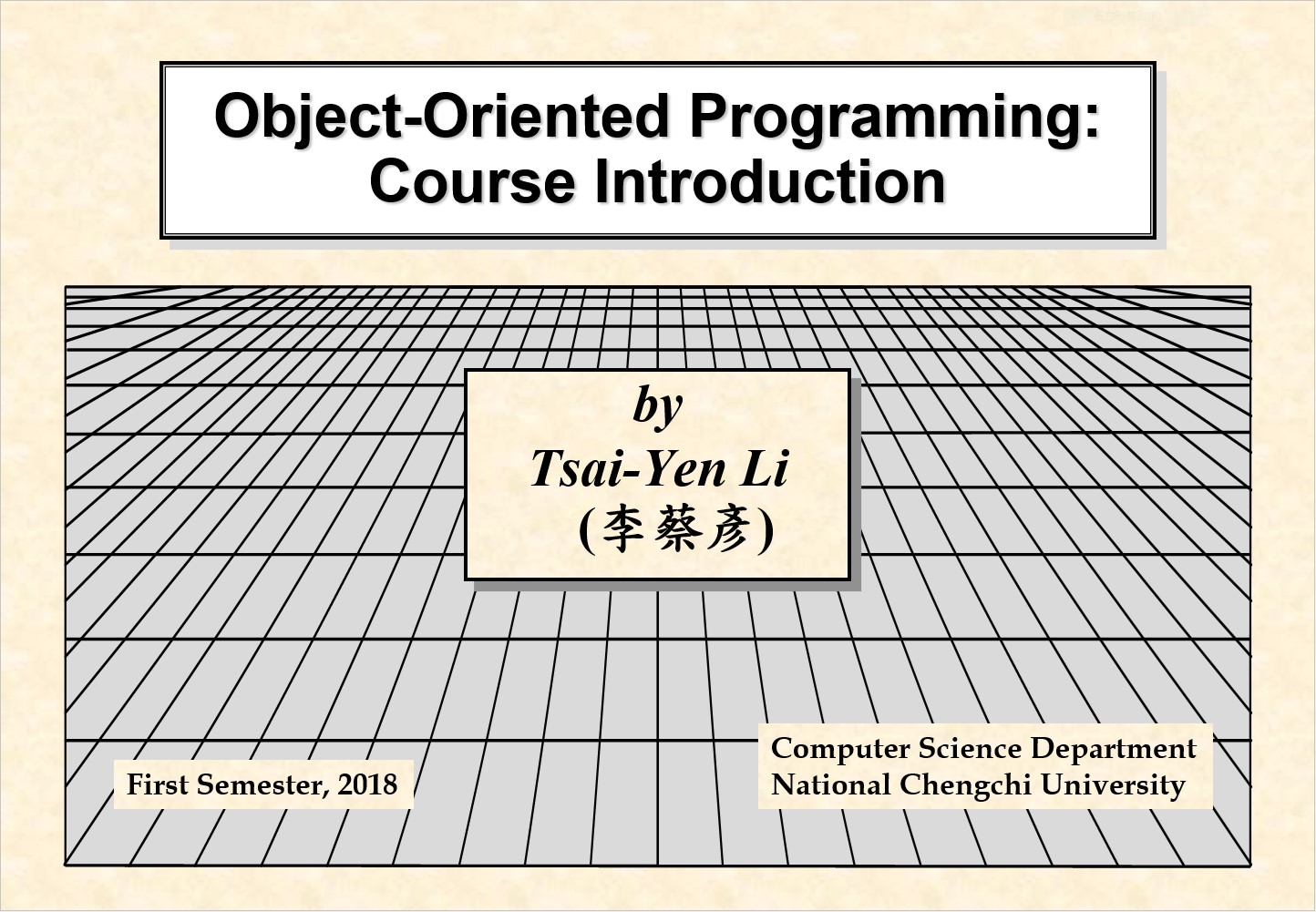 Object-Oriented Programming: Course Introduction

by
Tsai-Yen Li
(李蔡彥)

First Semester, 2018

Computer Science Department
National Chengchi University